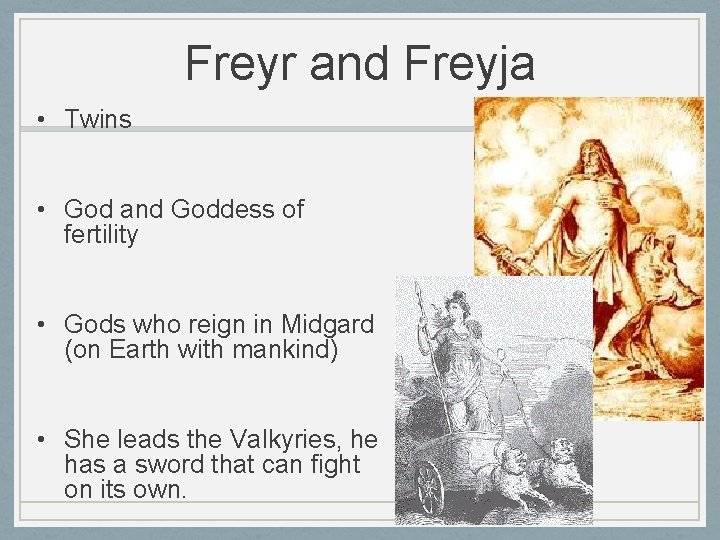 Freyr and Freyja

• Twins

• God and Goddess of fertility

• Gods who reign in Midgard (on Earth with mankind)

• She leads the Valkyries, he has a sword that can fight on its own.